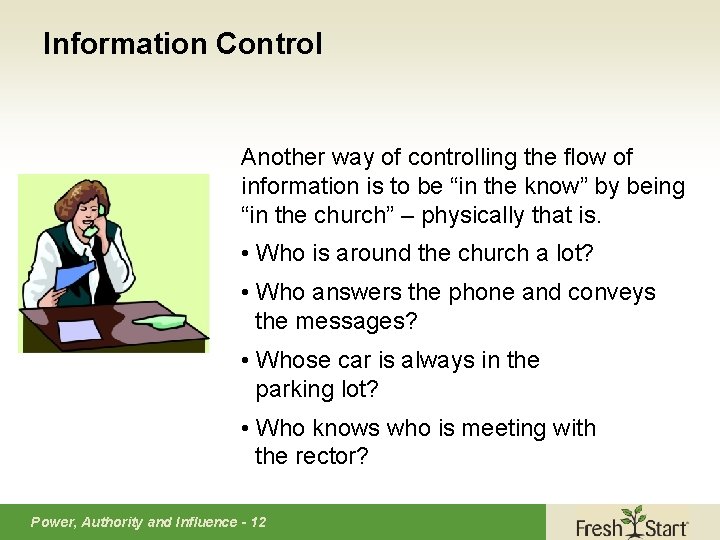 Information Control

Another way of controlling the flow of information is to be “in the know” by being “in the church” – physically that is.

• Who is around the church a lot?

• Who answers the phone and conveys the messages?

• Whose car is always in the parking lot?

• Who knows who is meeting with the rector?

Power, Authority and Influence - 12

Fresh Start